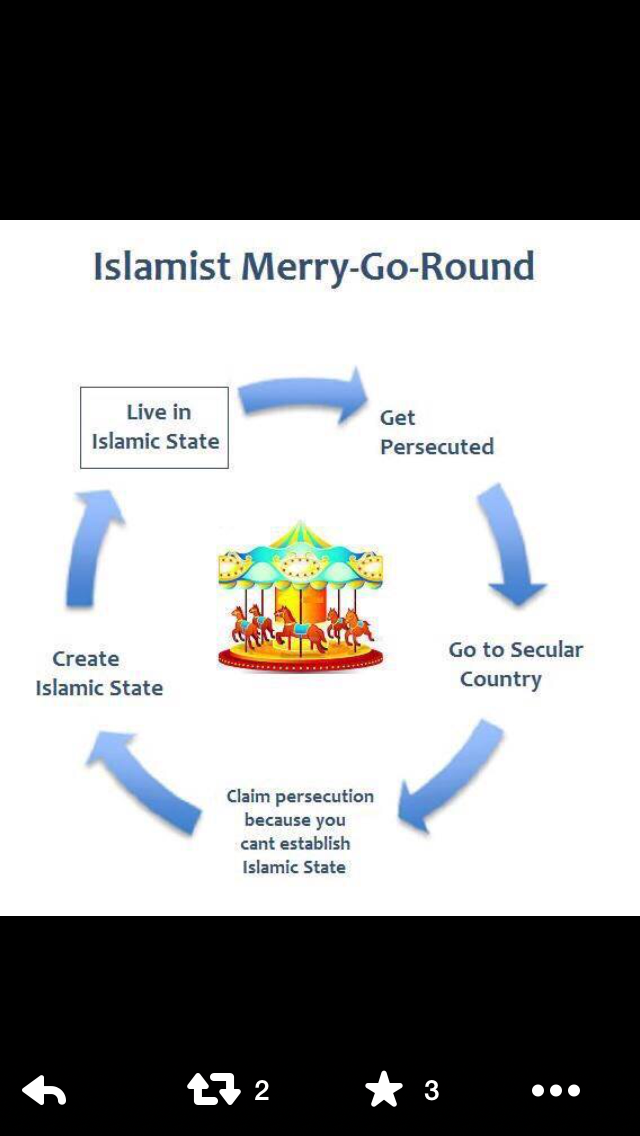 Islamist Merry-Go-Round

Live in Islamic State

Get Persecuted

Go to Secular Country

Claim persecution because you cant establish Islamic State

Create Islamic State

2

3